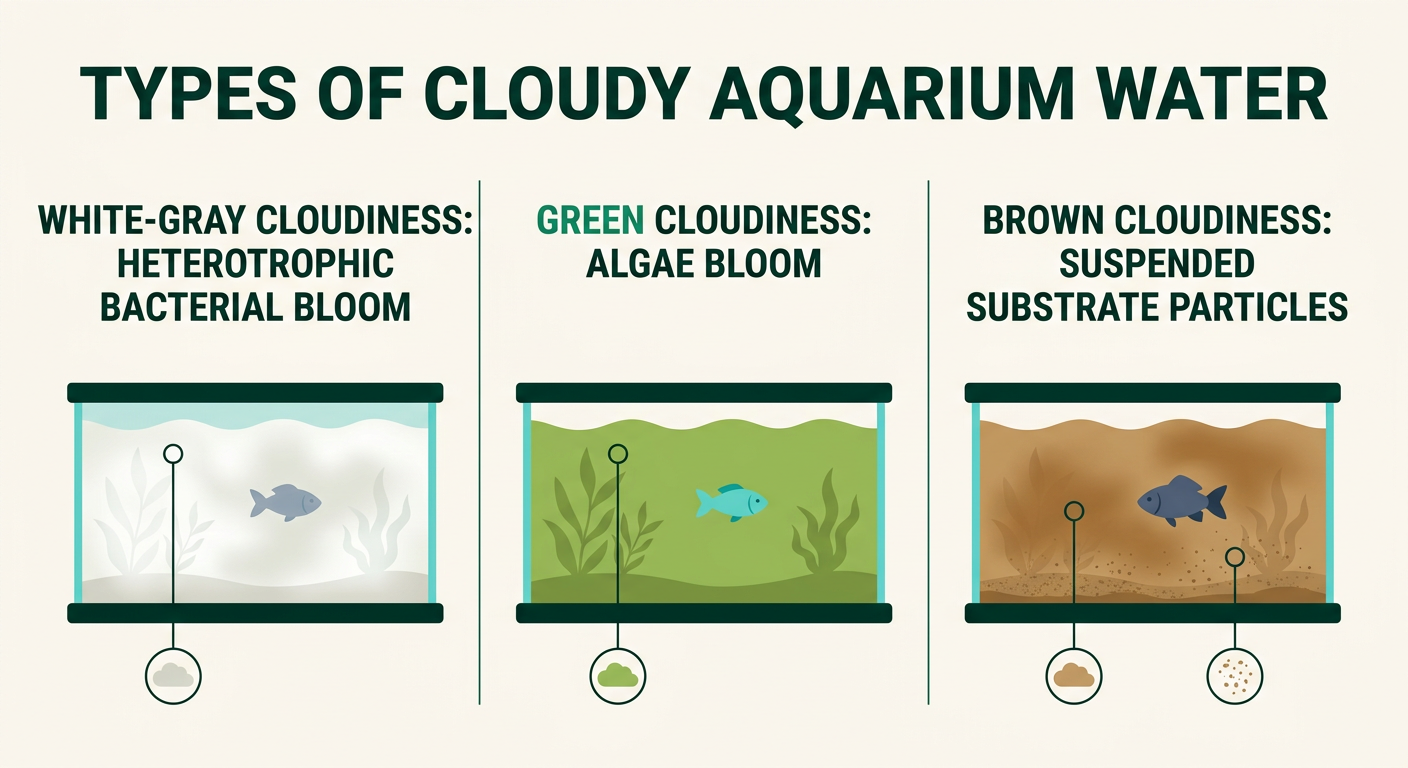 TYPES OF CLOUDY AQUARIUM WATER

WHITE-GRAY CLOUDINESS: HETEROTROPHIC BACTERIAL BLOOM

GREEN CLOUDINESS: ALGAE BLOOM

BROWN CLOUDINESS: SUSPENDED SUBSTRATE PARTICLES